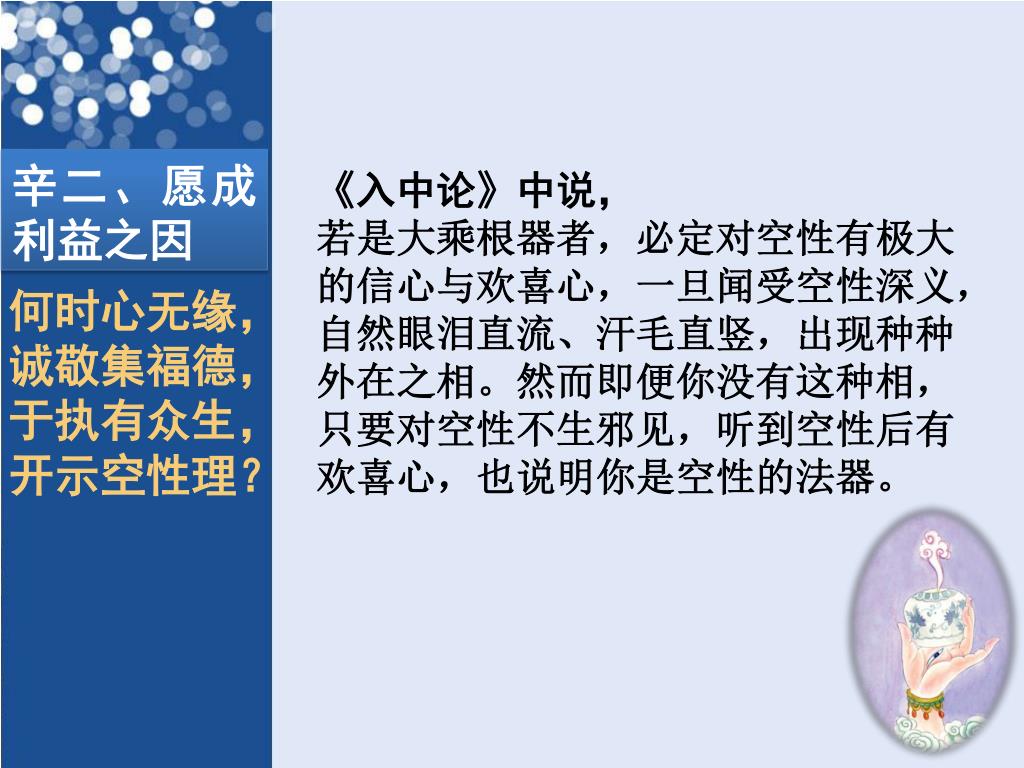 辛二、愿成利益之因

何时心无缘，
诚敬集福德，
于执有众生，
开示空性理？

《入中论》中说，
若是大乘根器者，必定对空性有极大的信心与欢喜心，一旦闻受空性深义，自然眼泪直流、汗毛直竖，出现种种外在之相。然而即便你没有这种相，只要对空性不生邪见，听到空性后有欢喜心，也说明你是空性的法器。